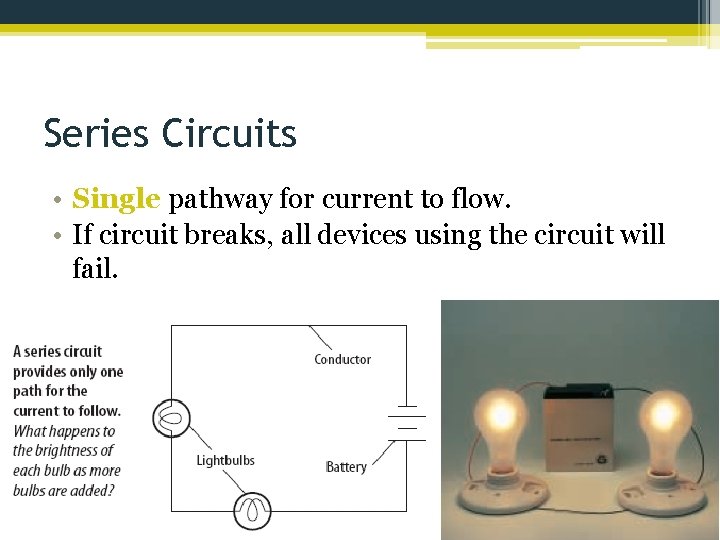 Series Circuits

• Single pathway for current to flow.
• If circuit breaks, all devices using the circuit will fail.

A series circuit provides only one path for the current to follow. What happens to the brightness of each bulb as more bulbs are added?

Conductor

Lightbulbs

Battery